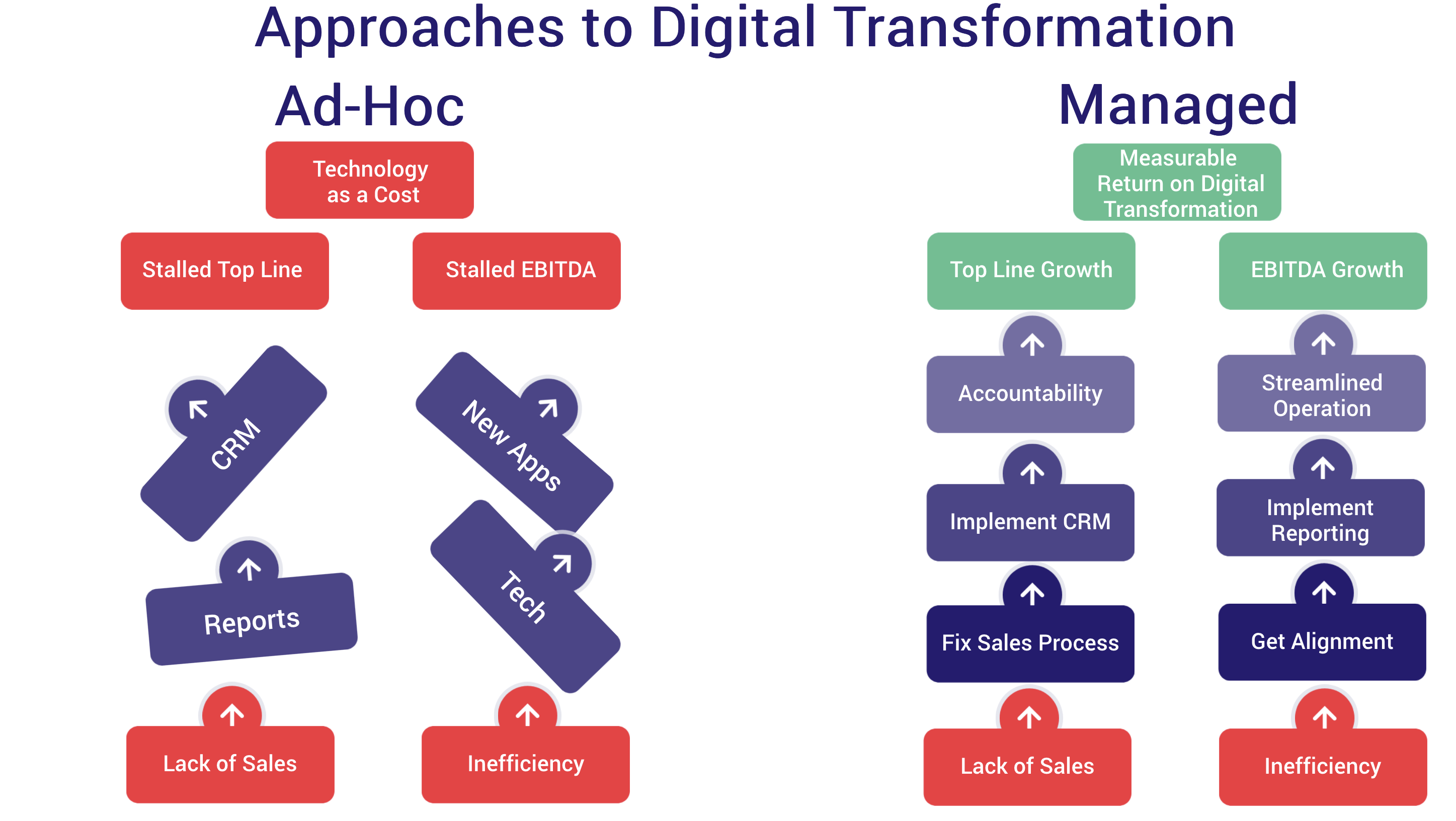 Approaches to Digital Transformation

Ad-Hoc

Technology as a Cost

Stalled Top Line

Stalled EBITDA

CRM

New Apps

Reports

Tech

Lack of Sales

Inefficiency

Managed

Measurable Return on Digital Transformation

Top Line Growth

EBITDA Growth

Accountability

Streamlined Operation

Implement CRM

Implement Reporting

Fix Sales Process

Get Alignment

Lack of Sales

Inefficiency